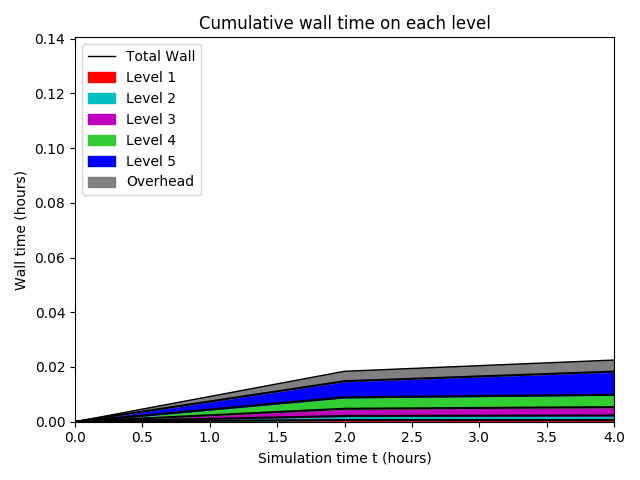 Cumulative wall time on each level

Total Wall
Level 1
Level 2
Level 3
Level 4
Level 5
Overhead

Wall time (hours)

0.14
0.12
0.10
0.08
0.06
0.04
0.02
0.00

0.0 0.5 1.0 1.5 2.0 2.5 3.0 3.5 4.0

Simulation time t (hours)